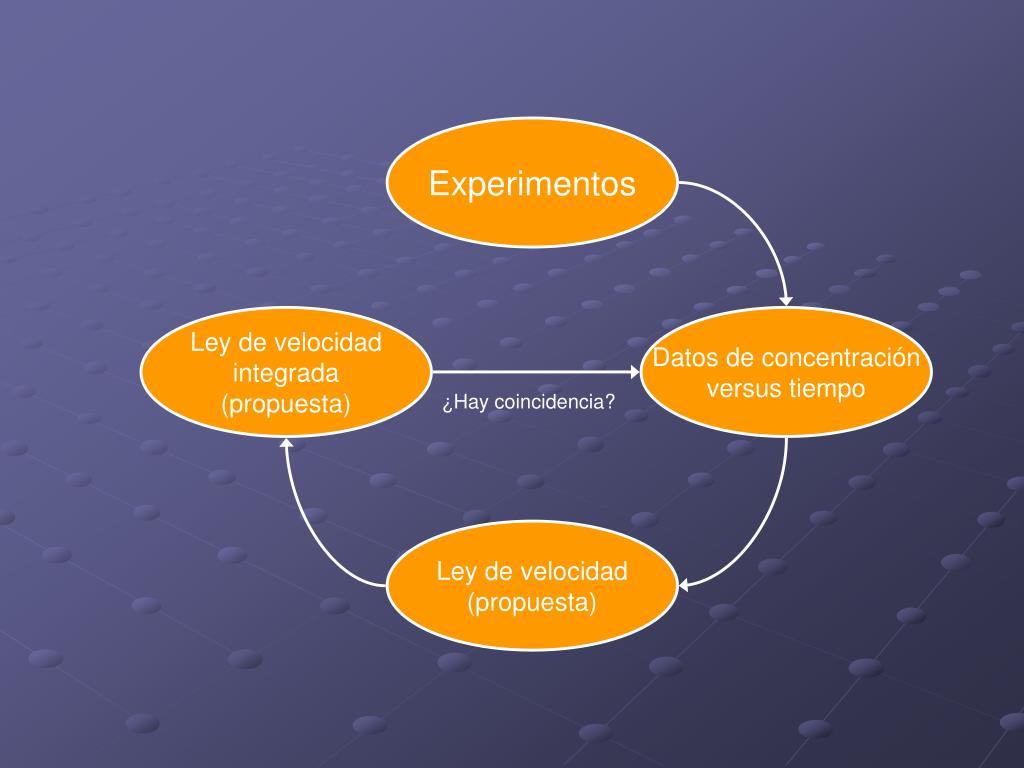 Experimentos

Ley de velocidad integrada (propuesta)

¿Hay coincidencia?

Datos de concentración versus tiempo

Ley de velocidad (propuesta)